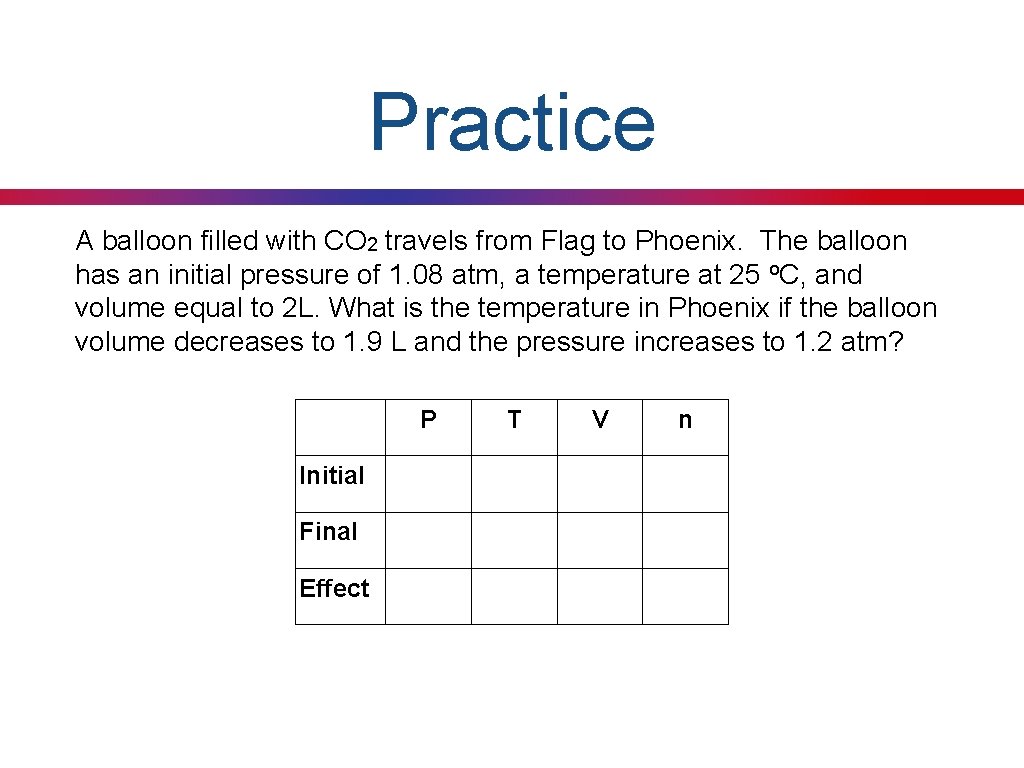 Practice

A balloon filled with $CO_2$ travels from Flag to Phoenix. The balloon has an initial pressure of 1.08 atm, a temperature at 25 ºC, and volume equal to 2L. What is the temperature in Phoenix if the balloon volume decreases to 1.9 L and the pressure increases to 1.2 atm?

| | P | T | V | n |
|---|---|---|---|---|
| Initial | | | | |
| Final | | | | |
| Effect | | | | |